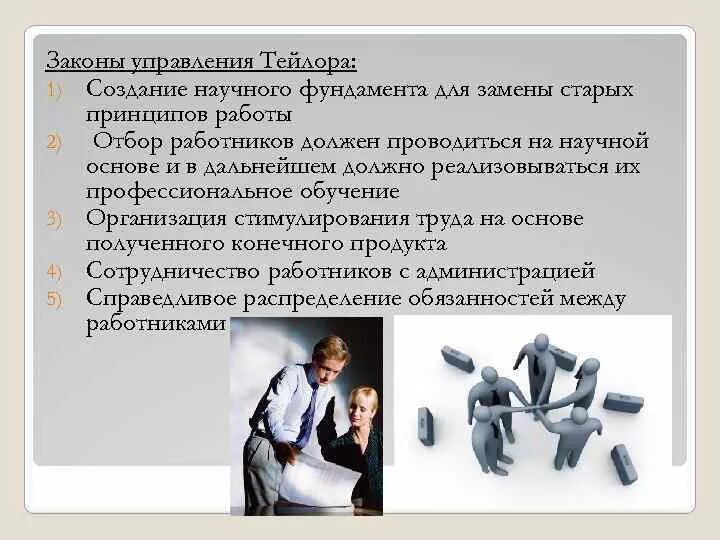 Законы управления Тейлора:

1) Создание научного фундамента для замены старых принципов работы
2) Отбор работников должен проводиться на научной основе и в дальнейшем должно реализовываться их профессиональное обучение
3) Организация стимулирования труда на основе полученного конечного продукта
4) Сотрудничество работников с администрацией
5) Справедливое распределение обязанностей между работниками